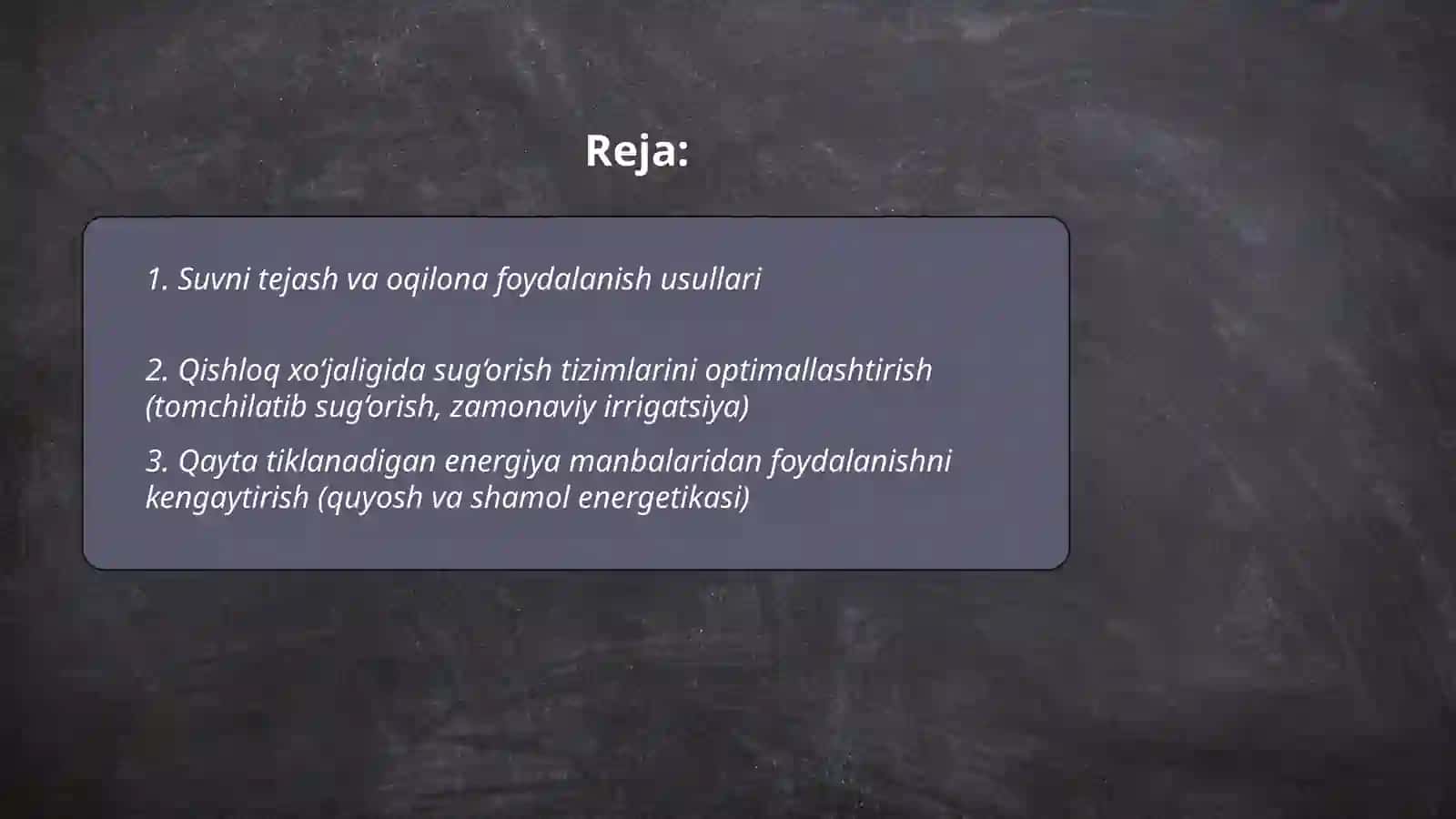 Reja:

1. Suvni tejash va oqilona foydalanish usullari

2. Qishloq xo‘jaligida sug‘orish tizimlarini optimallashtirish (tomchilatib sug‘orish, zamonaviy irrigatsiya)

3. Qayta tiklanadigan energiya manbalaridan foydalanishni kengaytirish (quyosh va shamol energetikasi)